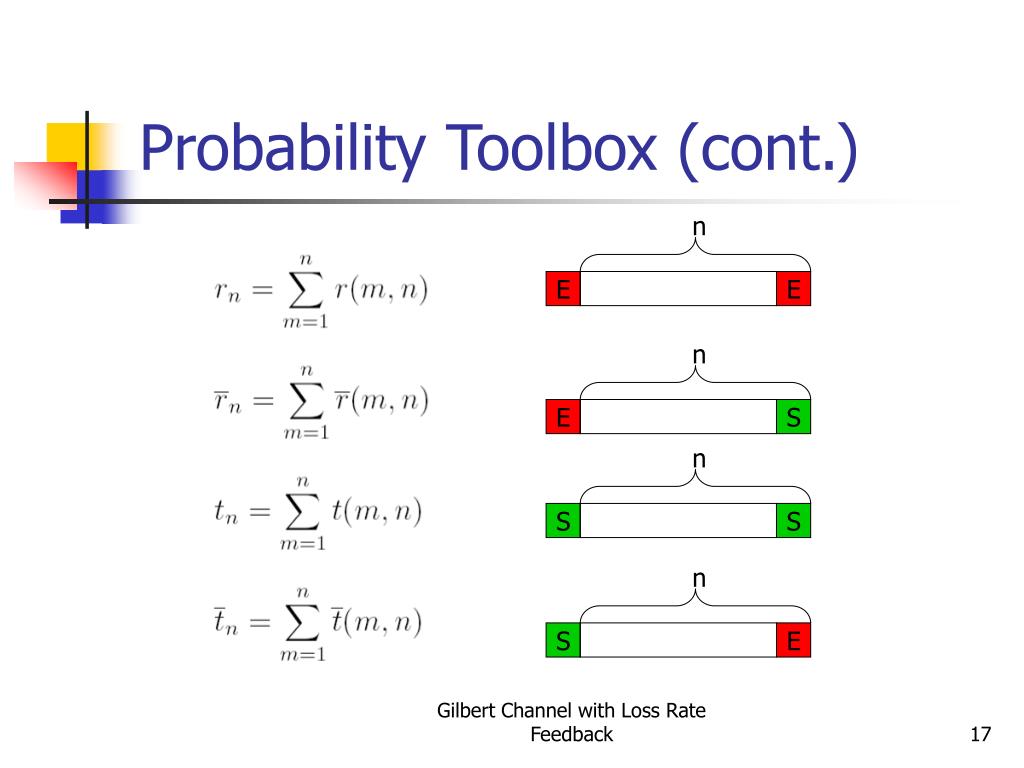 Probability Toolbox (cont.)

$r_n = \sum_{m=1}^{n} r(m,n)$

n

E E

$\overline{r}_n = \sum_{m=1}^{n} \overline{r}(m,n)$

n

E S

$t_n = \sum_{m=1}^{n} t(m,n)$

n

S S

$\overline{t}_n = \sum_{m=1}^{n} \overline{t}(m,n)$

n

S E

Gilbert Channel with Loss Rate Feedback

17